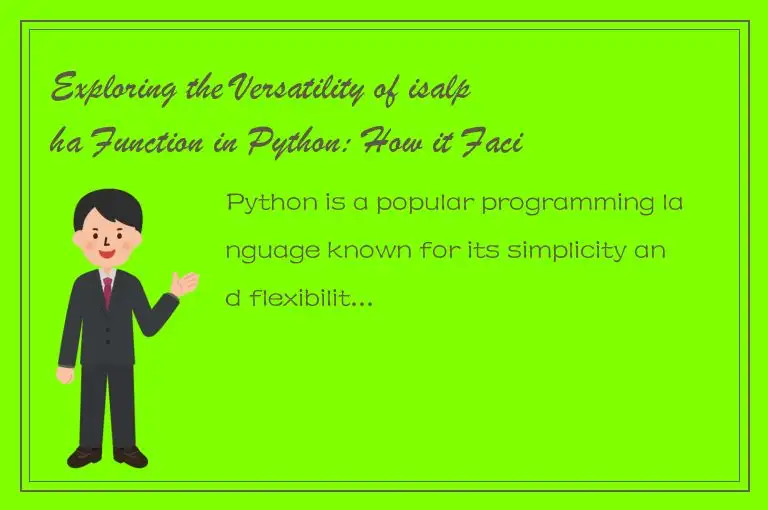 Exploring the Versatility of isalpha Function in Python: How it Faci

Python is a popular programming language known for its simplicity and flexibilit...